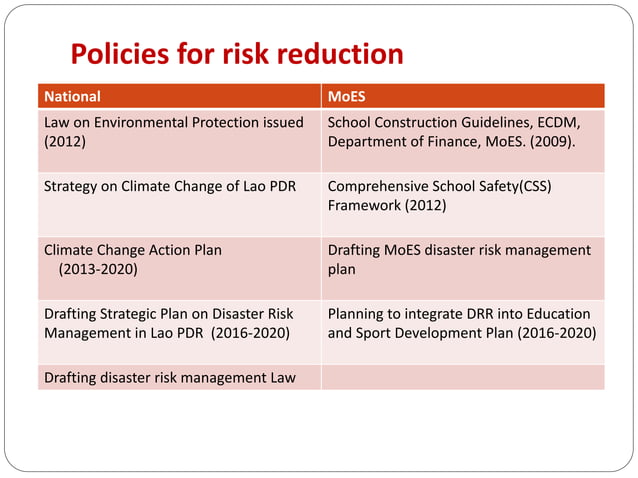 Policies for risk reduction

| National | MoES |
|---|---|
| Law on Environmental Protection issued (2012) | School Construction Guidelines, ECDM, Department of Finance, MoES. (2009). |
| Strategy on Climate Change of Lao PDR | Comprehensive School Safety(CSS) Framework (2012) |
| Climate Change Action Plan (2013-2020) | Drafting MoES disaster risk management plan |
| Drafting Strategic Plan on Disaster Risk Management in Lao PDR (2016-2020) | Planning to integrate DRR into Education and Sport Development Plan (2016-2020) |
| Drafting disaster risk management Law | |